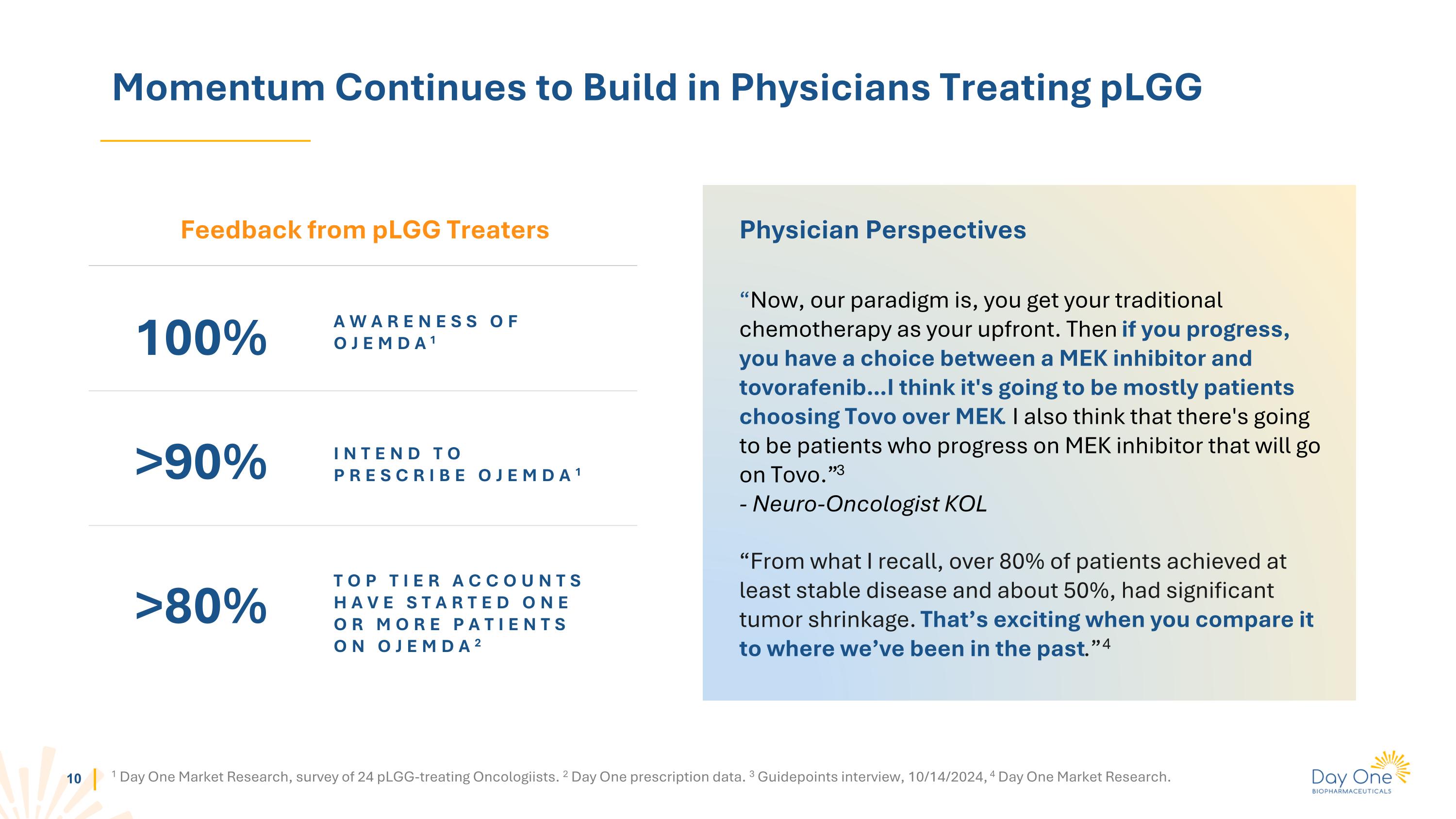 Momentum Continues to Build in Physicians Treating pLGG

Feedback from pLGG Treaters

100% AWARENESS OF OJEMDA$^1$

>90% INTEND TO PRESCRIBE OJEMDA$^1$

>80% TOP TIER ACCOUNTS HAVE STARTED ONE OR MORE PATIENTS ON OJEMDA$^2$

Physician Perspectives

“Now, our paradigm is, you get your traditional chemotherapy as your upfront. Then if you progress, you have a choice between a MEK inhibitor and tovorafenib...I think it's going to be mostly patients choosing Tovo over MEK. I also think that there's going to be patients who progress on MEK inhibitor that will go on Tovo.”$^3$
- Neuro-Oncologist KOL

“From what I recall, over 80% of patients achieved at least stable disease and about 50%, had significant tumor shrinkage. That’s exciting when you compare it to where we’ve been in the past.”$^4$

10 | $^1$ Day One Market Research, survey of 24 pLGG-treating Oncologiists. $^2$ Day One prescription data. $^3$ Guidepoints interview, 10/14/2024, $^4$ Day One Market Research.

Day One BIOPHARMACEUTICALS